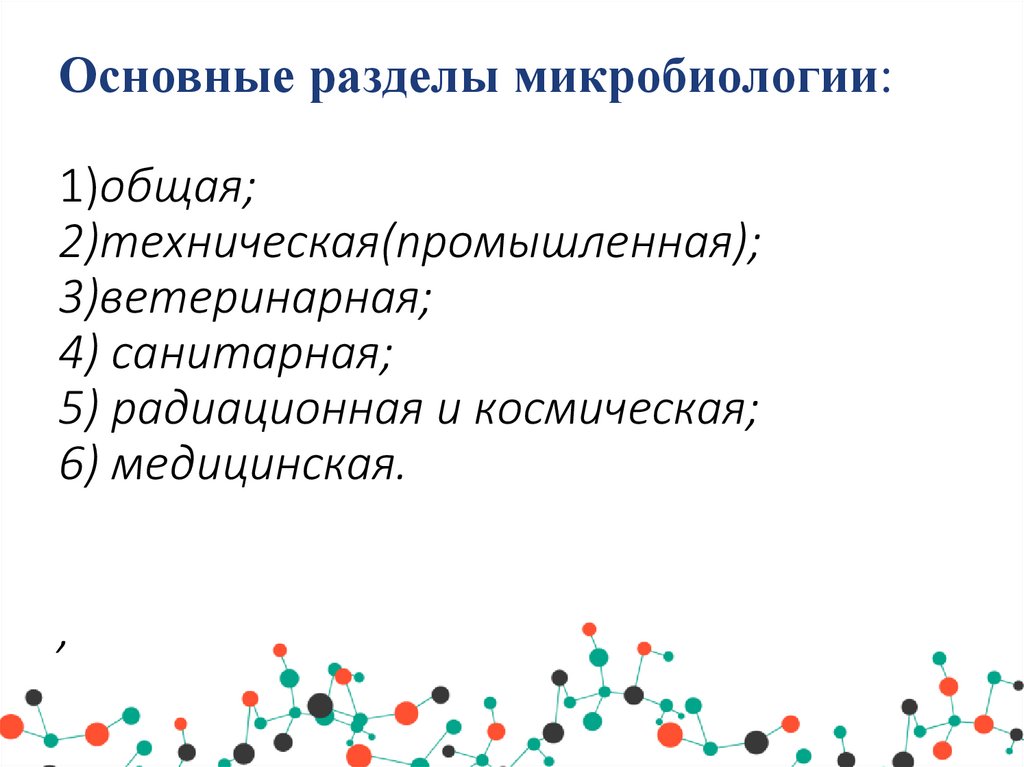 Основные разделы микробиологии:

1)общая;
2)техническая(промышленная);
3)ветеринарная;
4) санитарная;
5) радиационная и космическая;
6) медицинская.

,